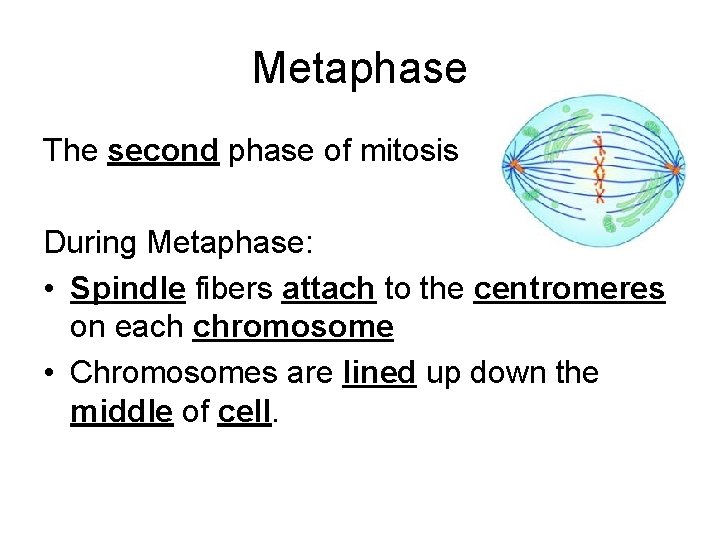 Metaphase

The second phase of mitosis

During Metaphase:
• Spindle fibers attach to the centromeres on each chromosome
• Chromosomes are lined up down the middle of cell.